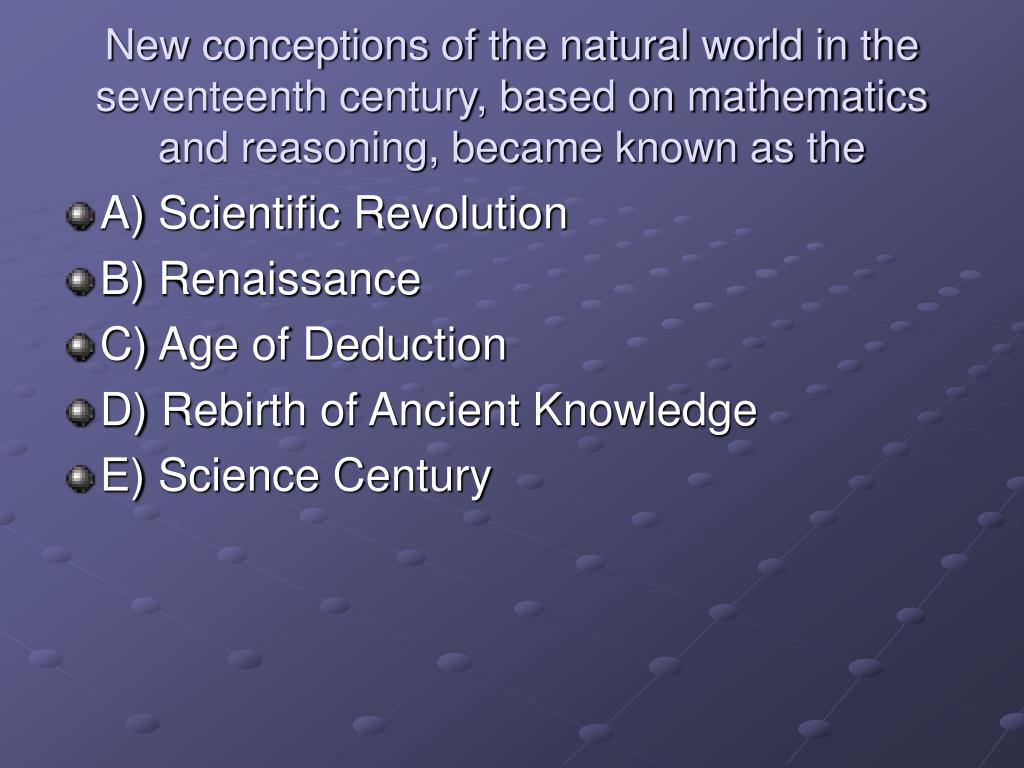 New conceptions of the natural world in the seventeenth century, based on mathematics and reasoning, became known as the

A) Scientific Revolution
B) Renaissance
C) Age of Deduction
D) Rebirth of Ancient Knowledge
E) Science Century